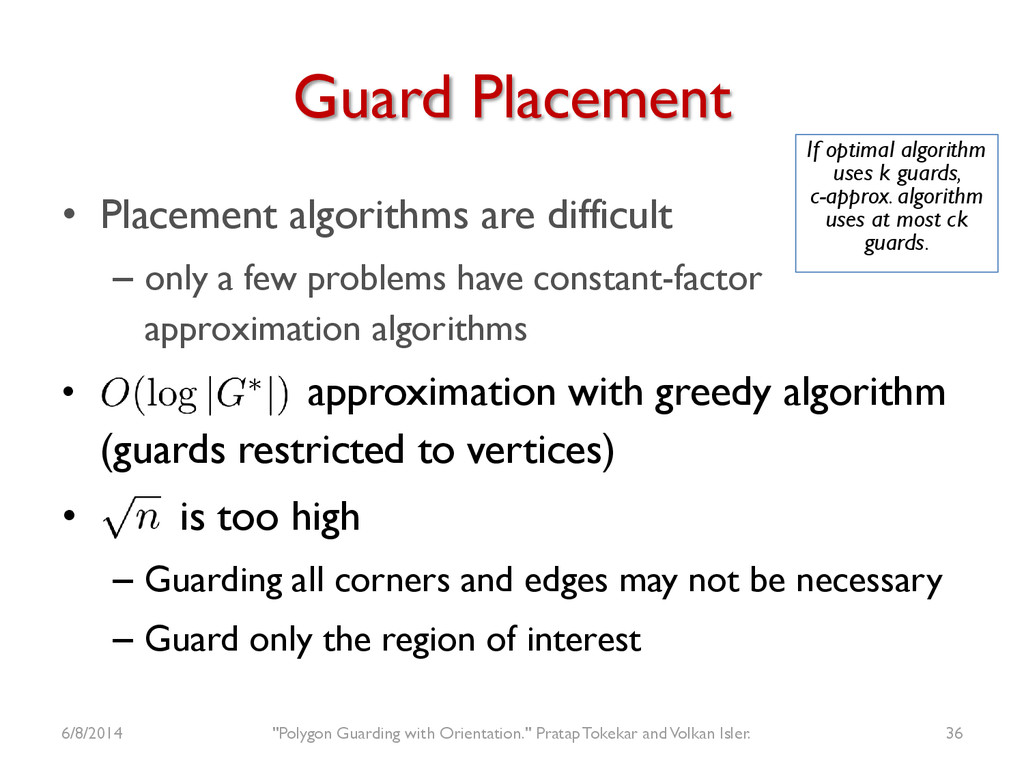 Guard Placement

If optimal algorithm uses k guards, c-approx. algorithm uses at most ck guards.

• Placement algorithms are difficult
– only a few problems have constant-factor approximation algorithms

• $O(\log |G^*|)$ approximation with greedy algorithm (guards restricted to vertices)

• $\sqrt{n}$ is too high
– Guarding all corners and edges may not be necessary
– Guard only the region of interest

6/8/2014 "Polygon Guarding with Orientation." Pratap Tokekar and Volkan Isler. 36